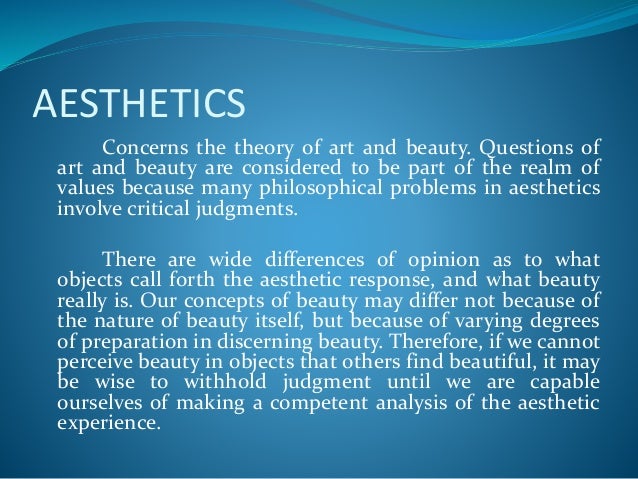 AESTHETICS

Concerns the theory of art and beauty. Questions of art and beauty are considered to be part of the realm of values because many philosophical problems in aesthetics involve critical judgments.

There are wide differences of opinion as to what objects call forth the aesthetic response, and what beauty really is. Our concepts of beauty may differ not because of the nature of beauty itself, but because of varying degrees of preparation in discerning beauty. Therefore, if we cannot perceive beauty in objects that others find beautiful, it may be wise to withhold judgment until we are capable ourselves of making a competent analysis of the aesthetic experience.